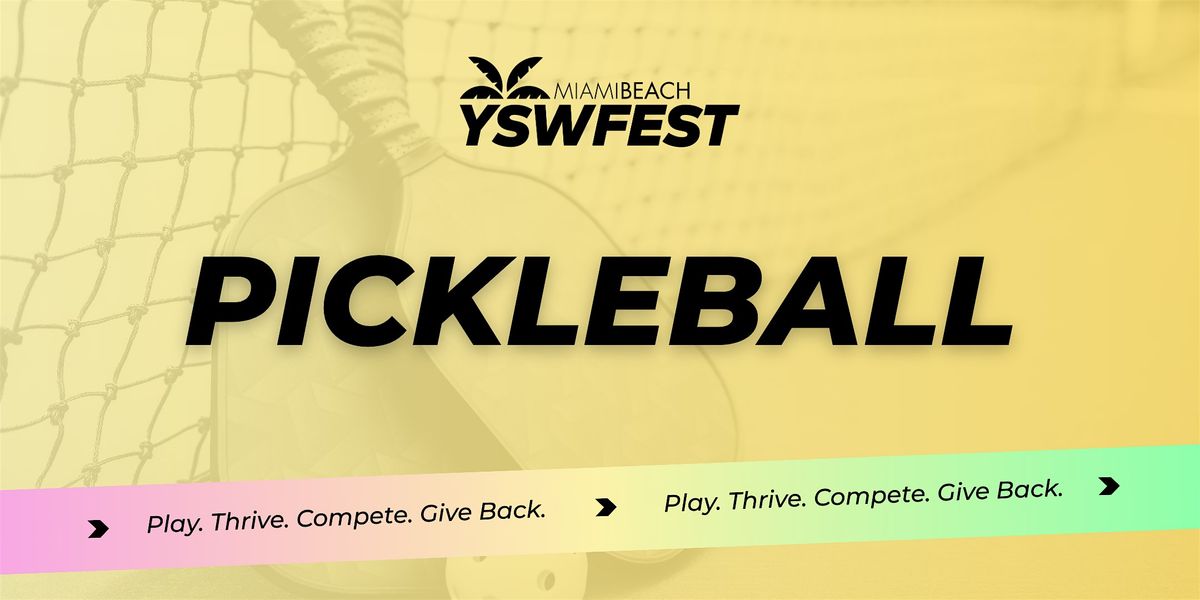 MIAMIBEACH
YSWFEST

PICKLEBALL

Play. Thrive. Compete. Give Back.

Play. Thrive. Compete. Give Back.